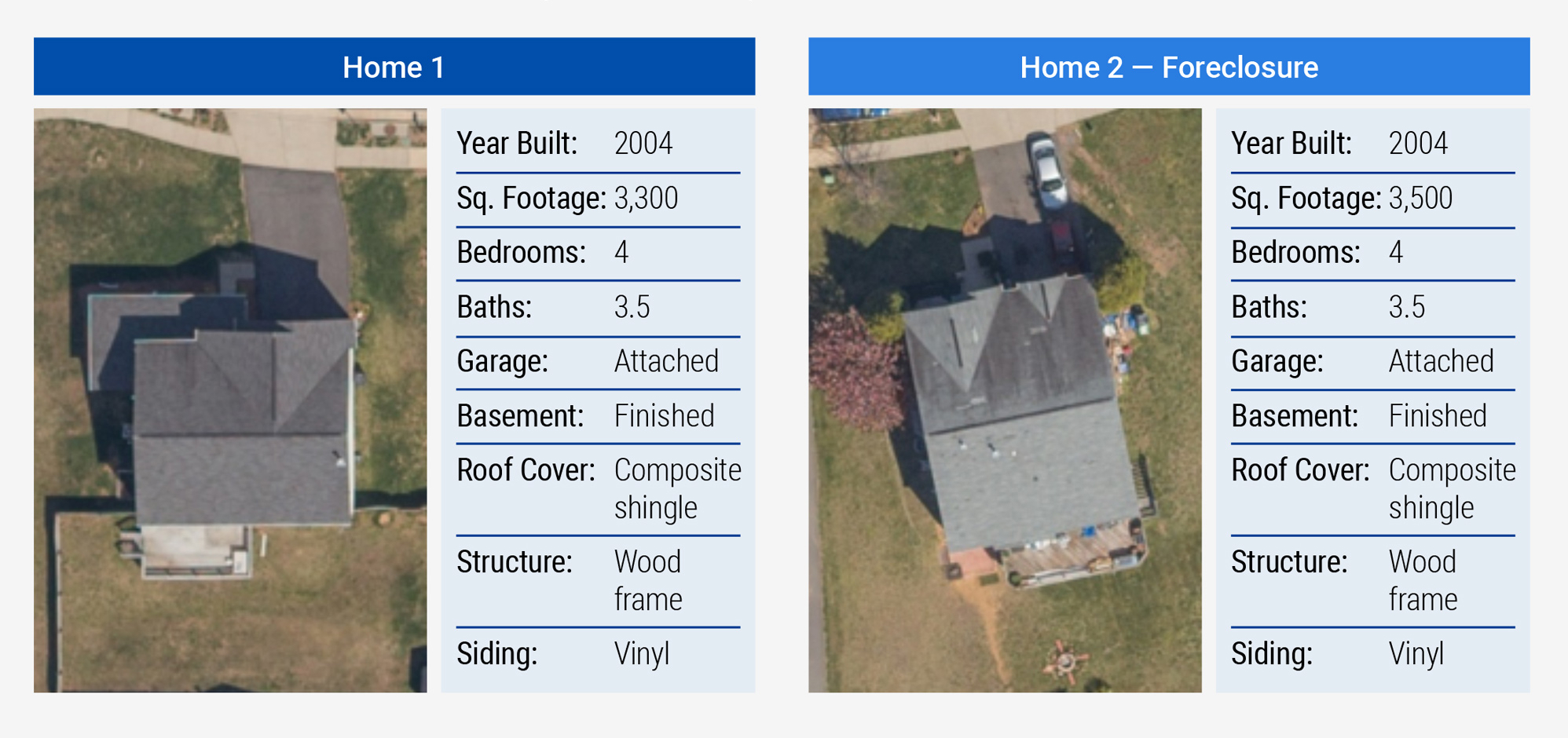 Home 1

| Year Built: | 2004 |
|---|---|
| Sq. Footage: | 3,300 |
| Bedrooms: | 4 |
| Baths: | 3.5 |
| Garage: | Attached |
| Basement: | Finished |
| Roof Cover: | Composite shingle |
| Structure: | Wood frame |
| Siding: | Vinyl |

Home 2 — Foreclosure

| Year Built: | 2004 |
|---|---|
| Sq. Footage: | 3,500 |
| Bedrooms: | 4 |
| Baths: | 3.5 |
| Garage: | Attached |
| Basement: | Finished |
| Roof Cover: | Composite shingle |
| Structure: | Wood frame |
| Siding: | Vinyl |